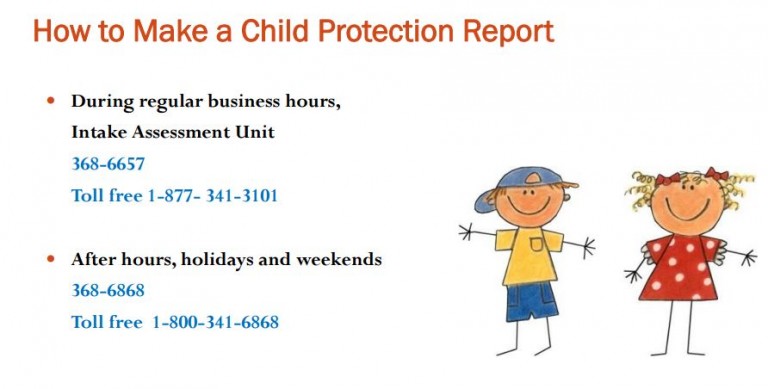 How to Make a Child Protection Report

• During regular business hours,
Intake Assessment Unit
368-6657
Toll free 1-877- 341-3101

• After hours, holidays and weekends
368-6868
Toll free 1-800-341-6868